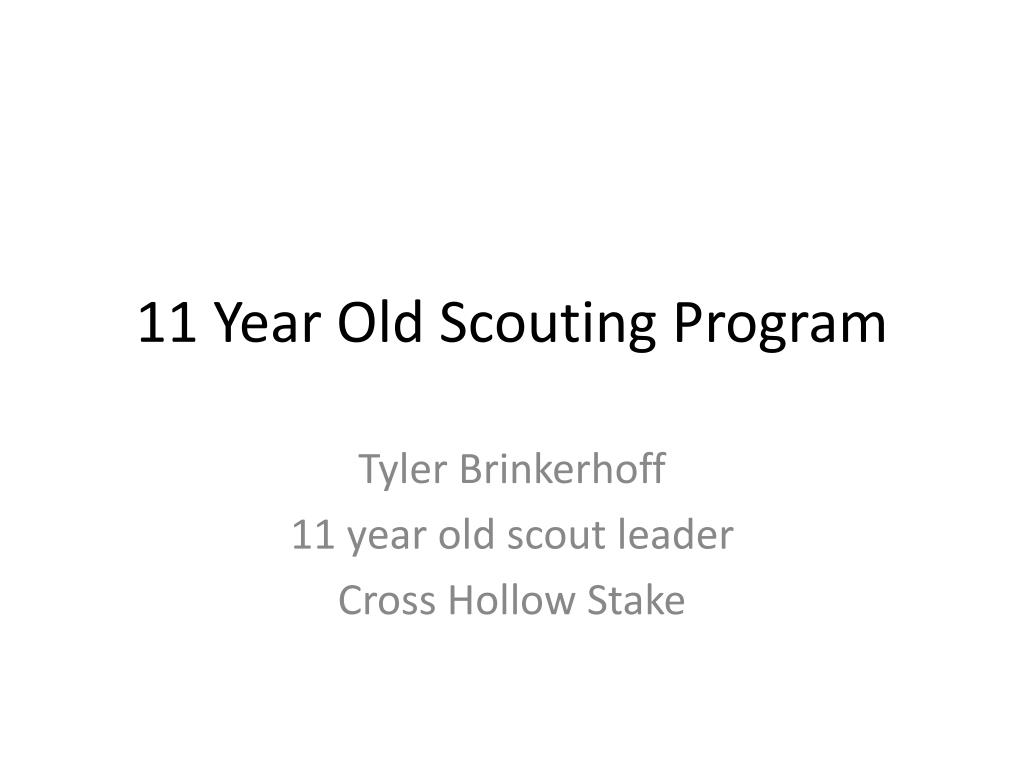 11 Year Old Scouting Program

Tyler Brinkerhoff
11 year old scout leader
Cross Hollow Stake